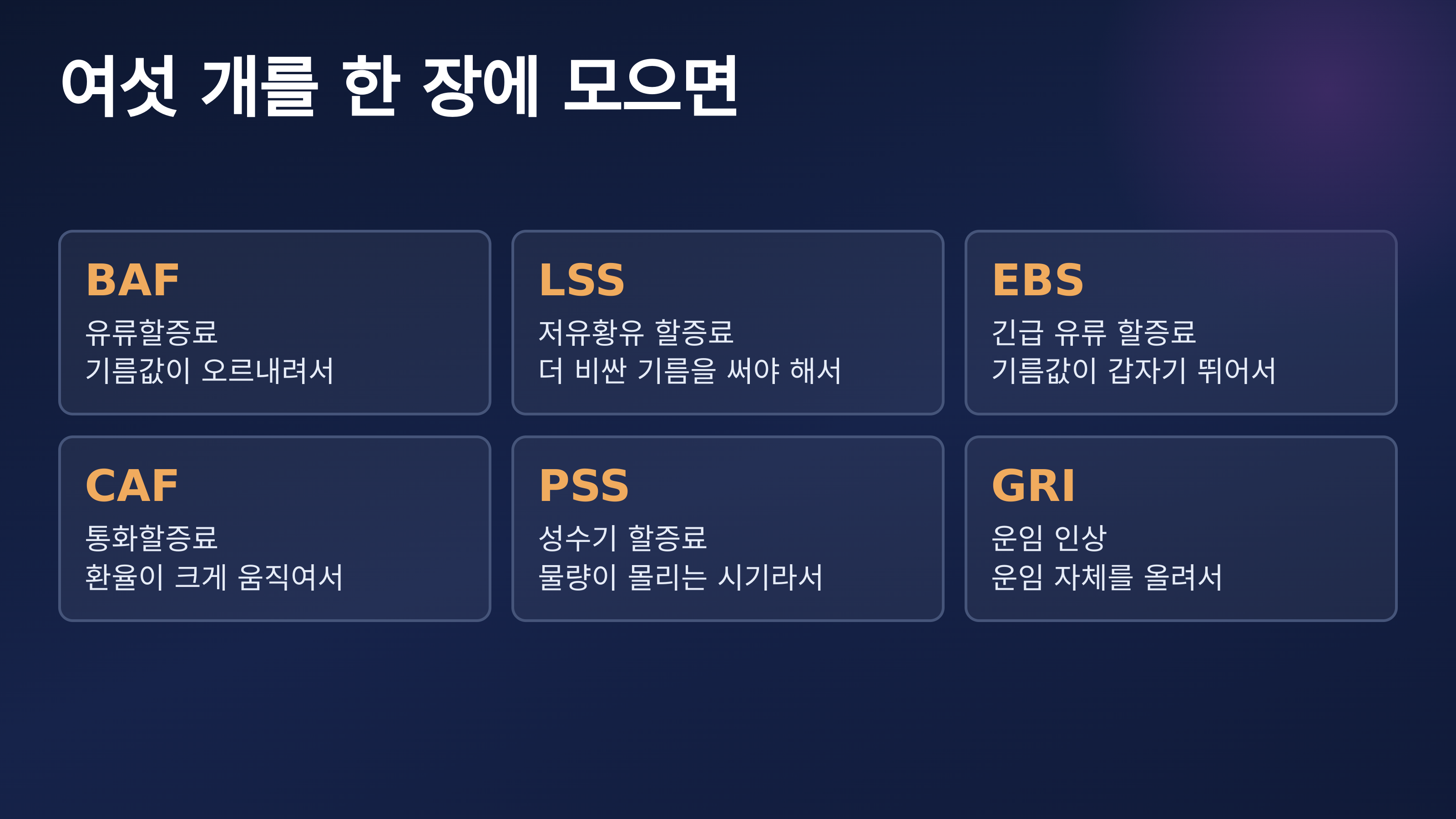 여섯 개를 한 장에 모으면

BAF
유류할증료
기름값이 오르내려서

LSS
저유황유 할증료
더 비싼 기름을 써야 해서

EBS
긴급 유류 할증료
기름값이 갑자기 뛰어서

CAF
통화할증료
환율이 크게 움직여서

PSS
성수기 할증료
물량이 몰리는 시기라서

GRI
운임 인상
운임 자체를 올려서